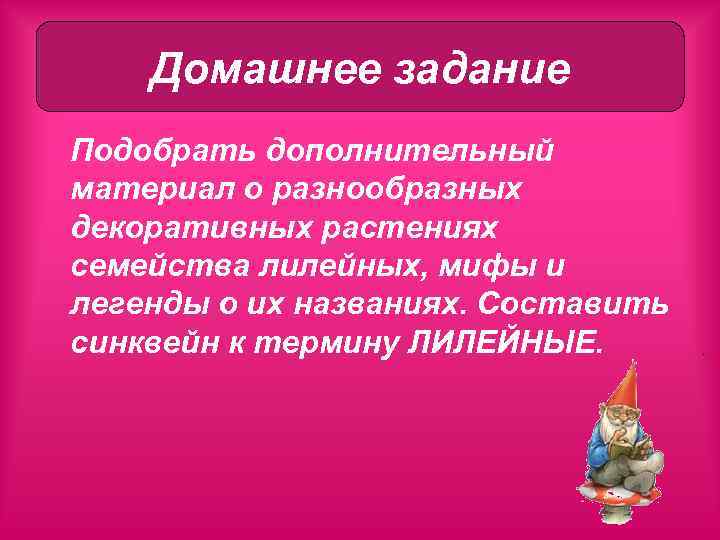 Домашнее задание

Подобрать дополнительный материал о разнообразных декоративных растениях семейства лилейных, мифы и легенды о их названиях. Составить синквейн к термину ЛИЛЕЙНЫЕ.